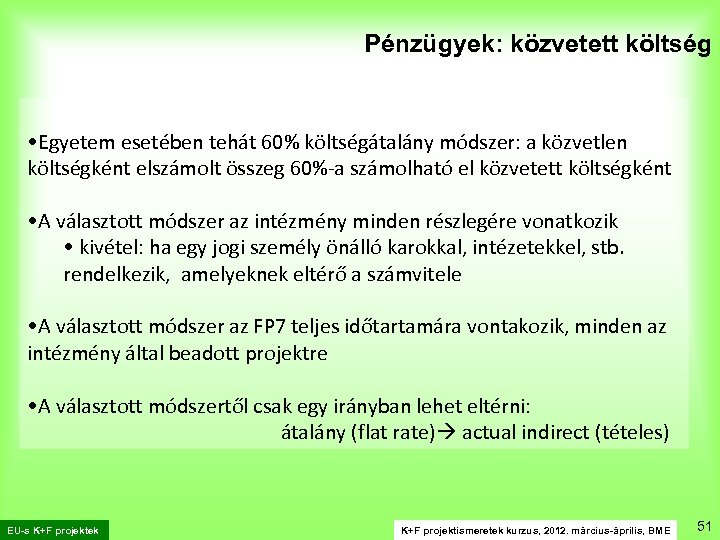 Pénzügyek: közvetett költség

•Egyetem esetében tehát 60% költségátalány módszer: a közvetlen költségként elszámolt összeg 60%-a számolható el közvetett költségként

•A választott módszer az intézmény minden részlegére vonatkozik
• kivétel: ha egy jogi személy önálló karokkal, intézetekkel, stb. rendelkezik, amelyeknek eltérő a számvitele

•A választott módszer az FP7 teljes időtartamára vontakozik, minden az intézmény által beadott projektre

•A választott módszertől csak egy irányban lehet eltérni:
átalány (flat rate)→ actual indirect (tételes)

EU-s K+F projektek

K+F projektismeretek kurzus, 2012. március-április, BME

51